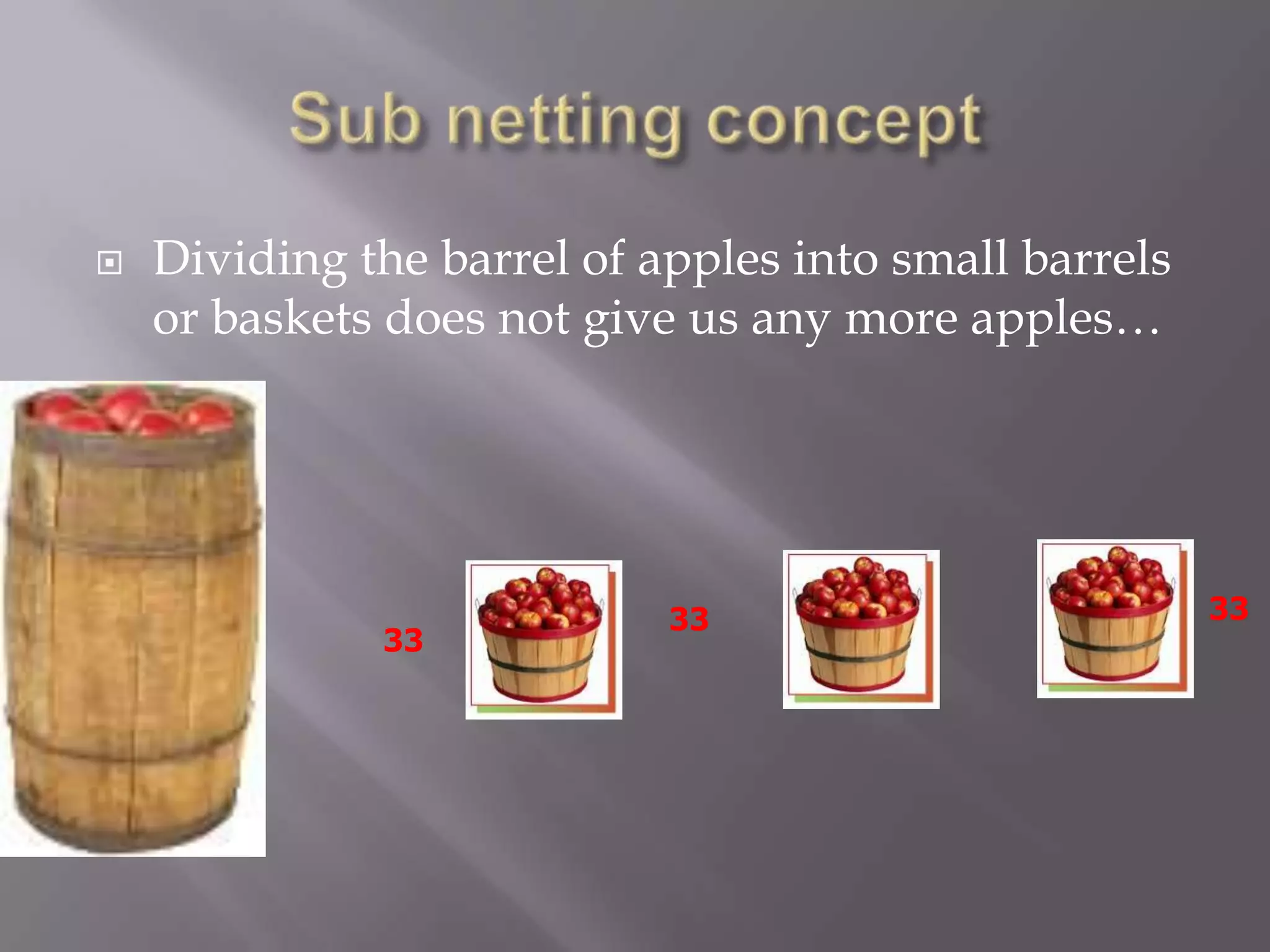 Sub netting concept

Dividing the barrel of apples into small barrels or baskets does not give us any more apples…

33

33

33